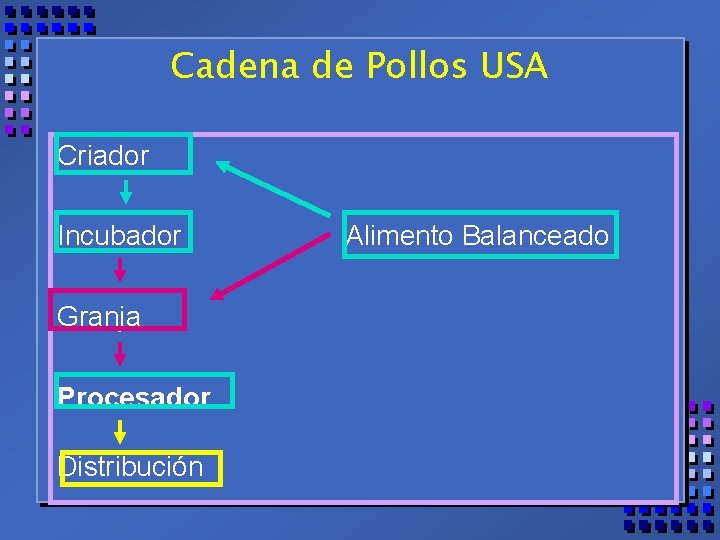 Cadena de Pollos USA

Criador

Incubador

Alimento Balanceado

Granja

Procesador

Distribución